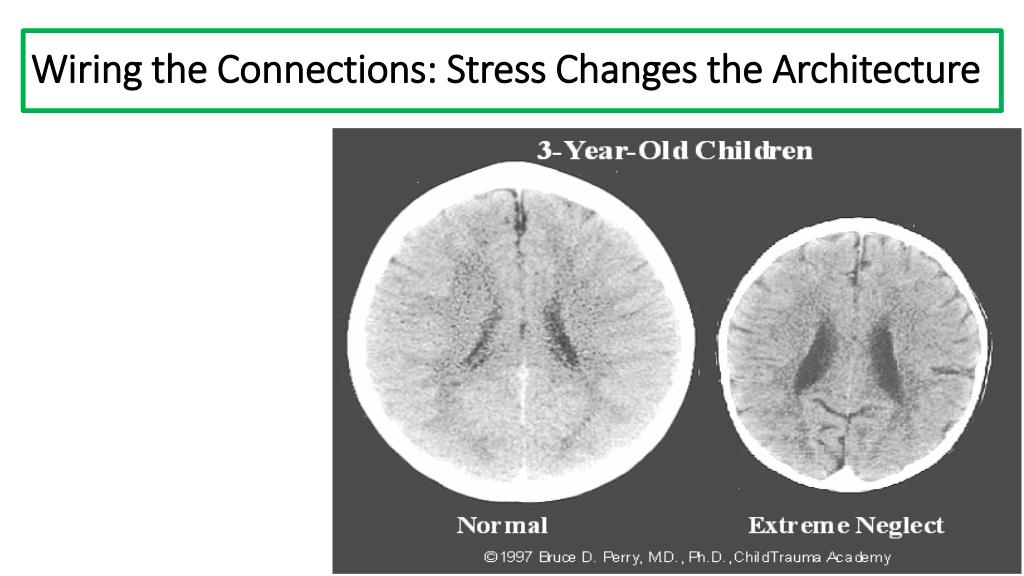 Wiring the Connections: Stress Changes the Architecture

3-Year-Old Children

Normal

Extreme Neglect

©1997 Bruce D. Perry, MD., Ph.D., ChildTrauma Academy